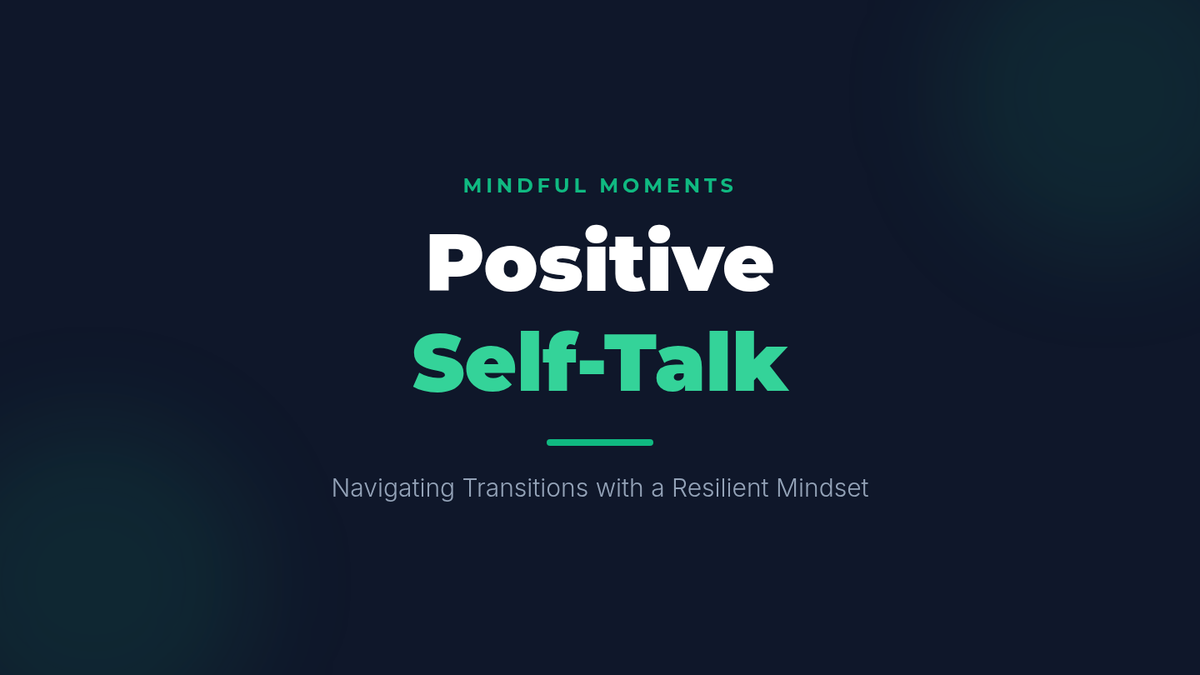 MINDFUL MOMENTS

Positive
Self-Talk

Navigating Transitions with a Resilient Mindset